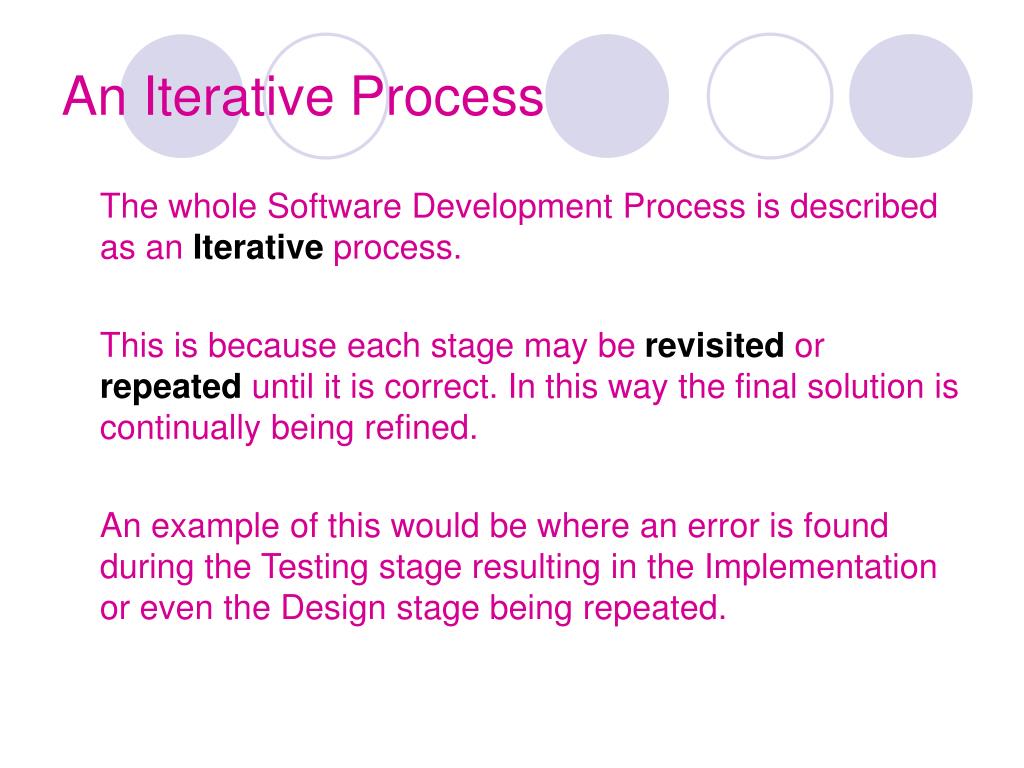 An Iterative Process

The whole Software Development Process is described as an Iterative process.

This is because each stage may be revisited or repeated until it is correct. In this way the final solution is continually being refined.

An example of this would be where an error is found during the Testing stage resulting in the Implementation or even the Design stage being repeated.